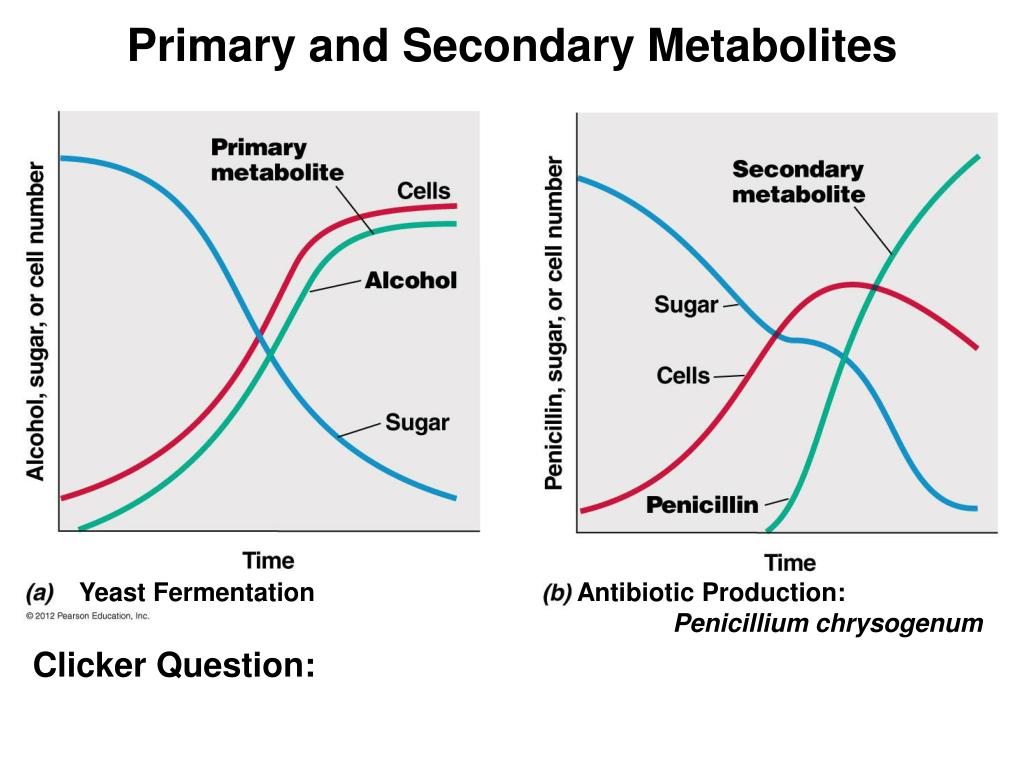 Primary and Secondary Metabolites

Alcohol, sugar, or cell number

Primary metabolite

Cells

Alcohol

Sugar

Time

(a) Yeast Fermentation

© 2012 Pearson Education, Inc.

Penicillin, sugar, or cell number

Secondary metabolite

Sugar

Cells

Penicillin

Time

(b) Antibiotic Production: Penicillium chrysogenum

Clicker Question: